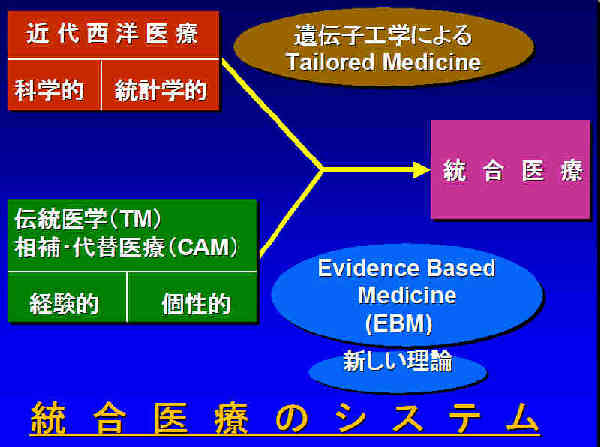 近代西洋医療

科学的 統計学的

遺伝子工学による
Tailored Medicine

統合医療

伝統医学（TM）
相補・代替医療（CAM）

経験的 個性的

Evidence Based Medicine (EBM)

新しい理論

統合医療のシステム